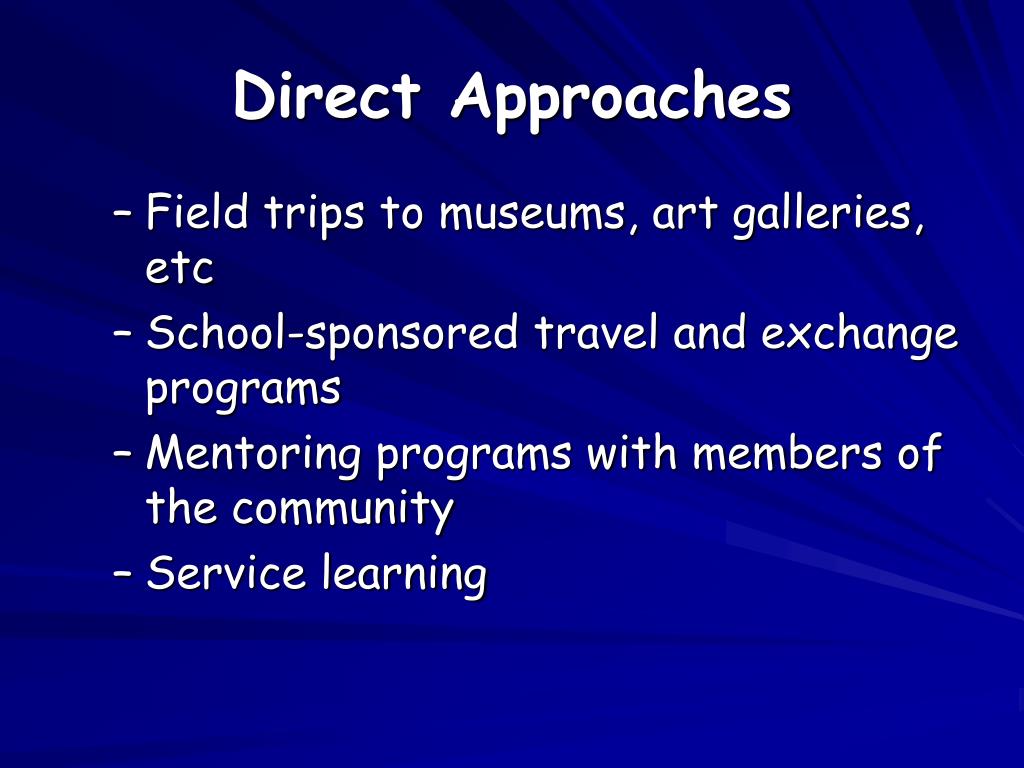 Direct Approaches

– Field trips to museums, art galleries, etc
– School-sponsored travel and exchange programs
– Mentoring programs with members of the community
– Service learning